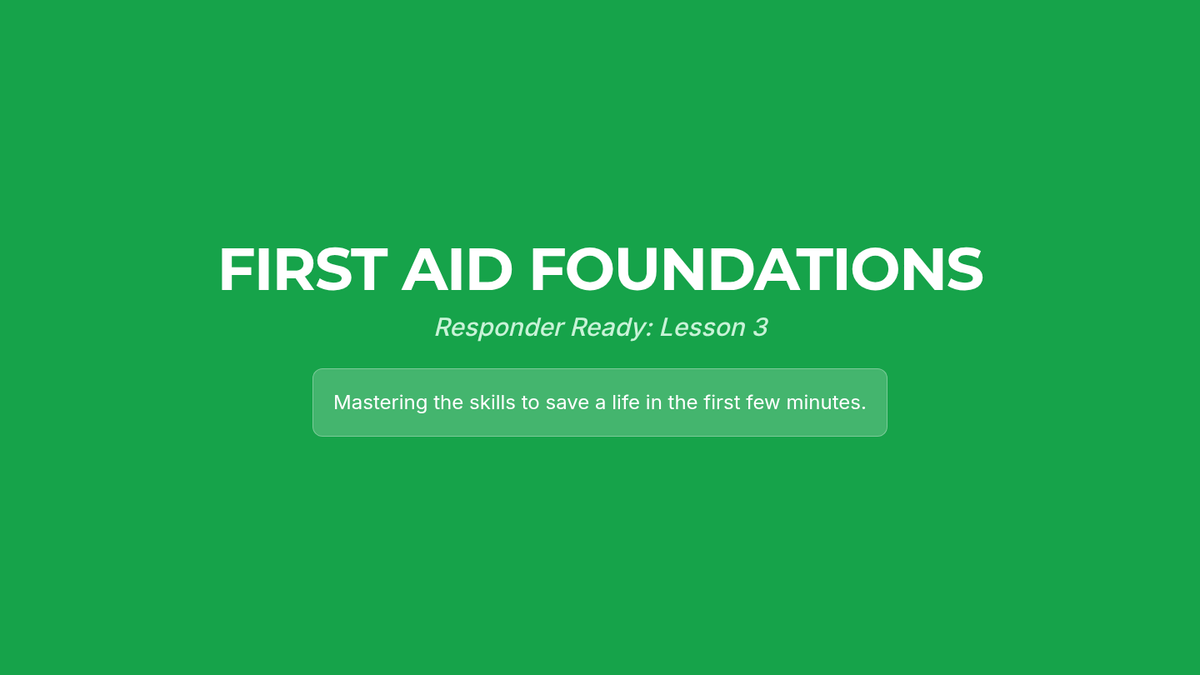 FIRST AID FOUNDATIONS

Responder Ready: Lesson 3

Mastering the skills to save a life in the first few minutes.